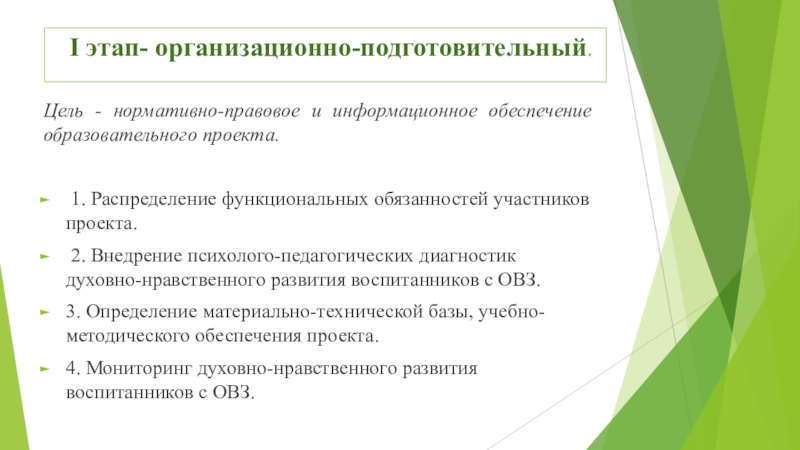 I этап- организационно-подготовительный.

Цель - нормативно-правовое и информационное обеспечение образовательного проекта.

1. Распределение функциональных обязанностей участников проекта.

2. Внедрение психолого-педагогических диагностик духовно-нравственного развития воспитанников с ОВЗ.

3. Определение материально-технической базы, учебно-методического обеспечения проекта.

4. Мониторинг духовно-нравственного развития воспитанников с ОВЗ.